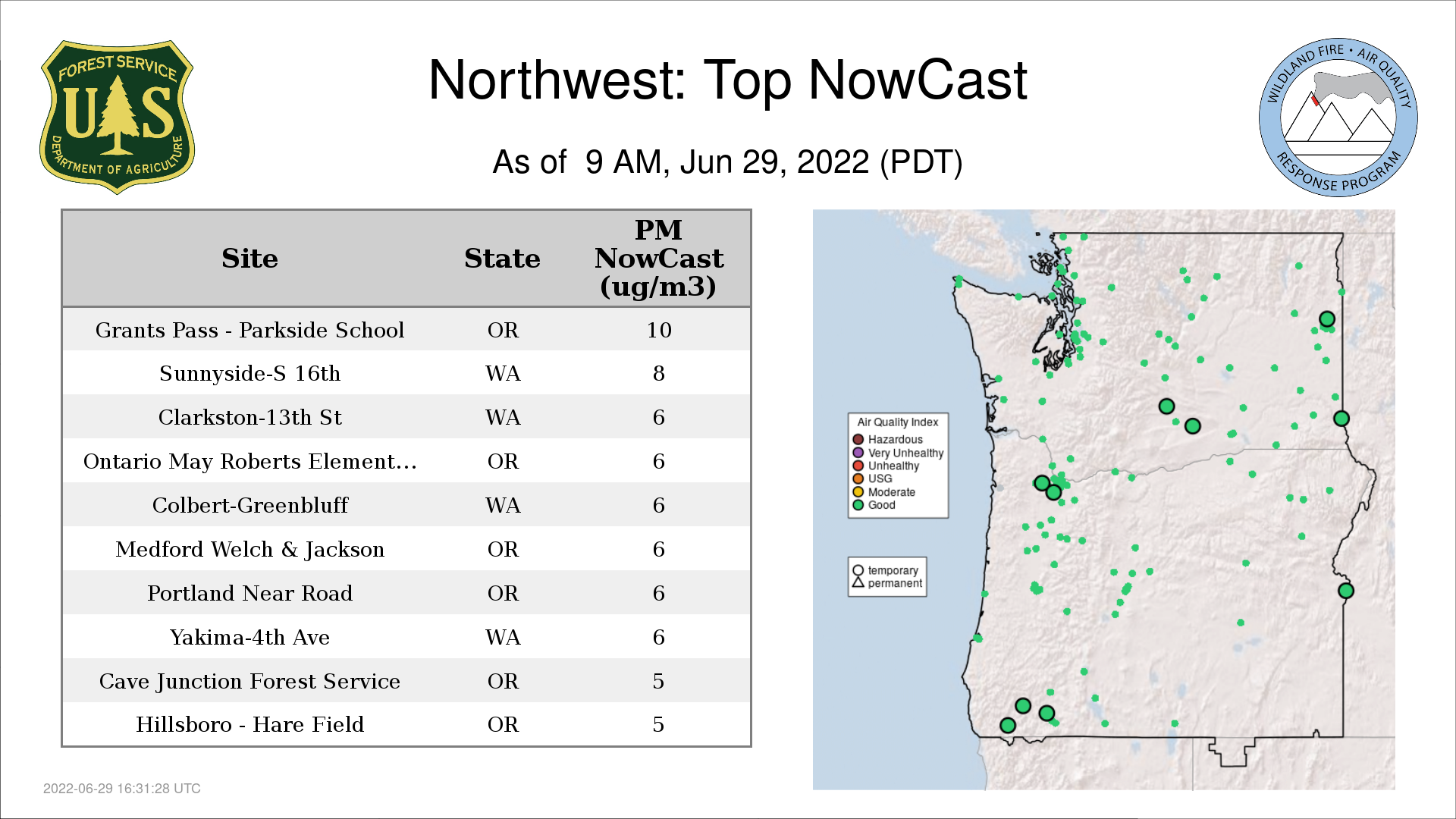 FOREST SERVICE
U S
DEPARTMENT OF AGRICULTURE

Northwest: Top NowCast

As of 9 AM, Jun 29, 2022 (PDT)

WILDLAND FIRE • AIR QUALITY
RESPONSE PROGRAM

| Site | State | PM NowCast (ug/m3) |
|---|---|---|
| Grants Pass - Parkside School | OR | 10 |
| Sunnyside-S 16th | WA | 8 |
| Clarkston-13th St | WA | 6 |
| Ontario May Roberts Element... | OR | 6 |
| Colbert-Greenbluff | WA | 6 |
| Medford Welch & Jackson | OR | 6 |
| Portland Near Road | OR | 6 |
| Yakima-4th Ave | WA | 6 |
| Cave Junction Forest Service | OR | 5 |
| Hillsboro - Hare Field | OR | 5 |

Air Quality Index
Hazardous
Very Unhealthy
Unhealthy
USG
Moderate
Good

temporary
permanent

2022-06-29 16:31:28 UTC